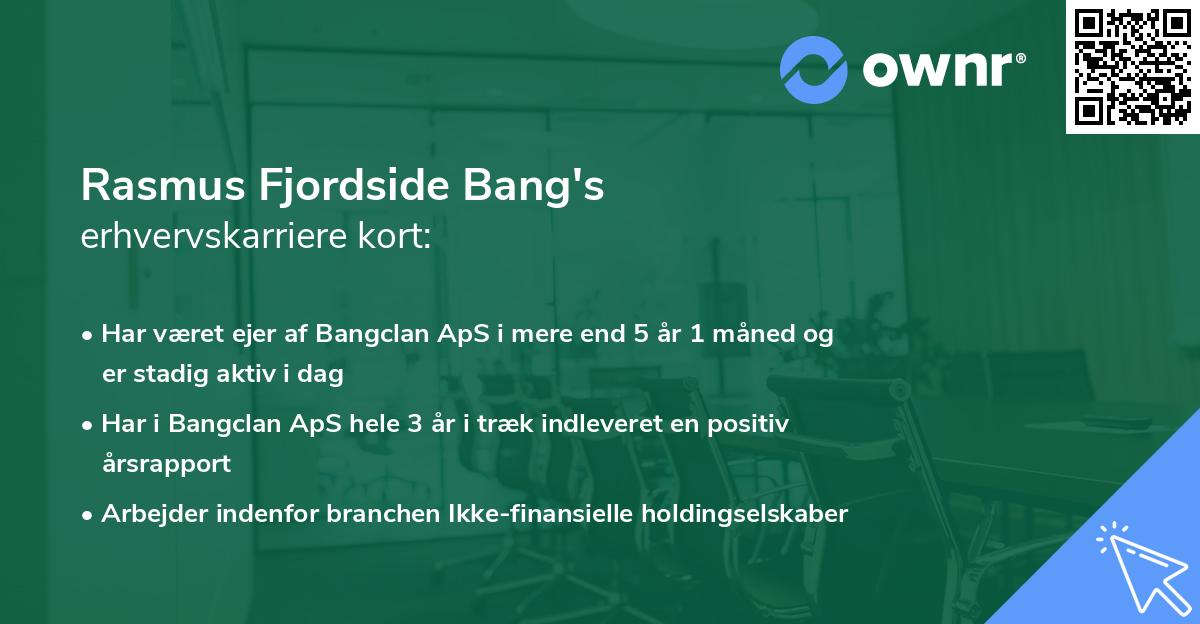 ownr®

Rasmus Fjordside Bang's
erhvervskarriere kort:

• Har været ejer af Bangclan ApS i mere end 5 år 1 måned og er stadig aktiv i dag

• Har i Bangclan ApS hele 3 år i træk indleveret en positiv årsrapport

• Arbejder indenfor branchen Ikke-finansielle holdingselskaber